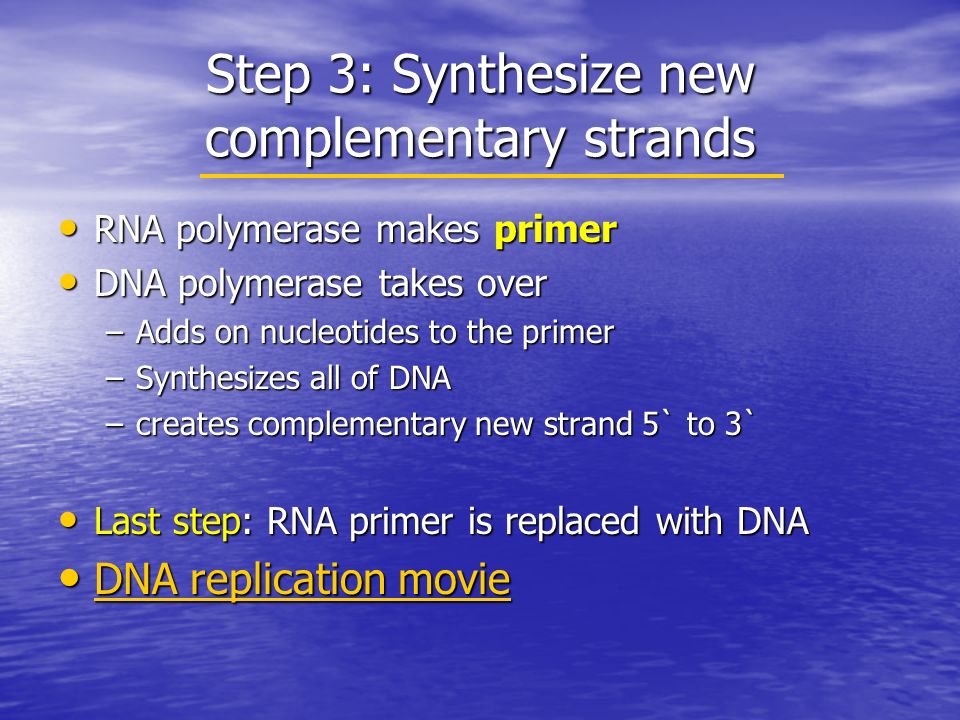 Step 3: Synthesize new complementary strands

• RNA polymerase makes primer
• DNA polymerase takes over
– Adds on nucleotides to the primer
– Synthesizes all of DNA
– creates complementary new strand 5` to 3`

• Last step: RNA primer is replaced with DNA
• DNA replication movie